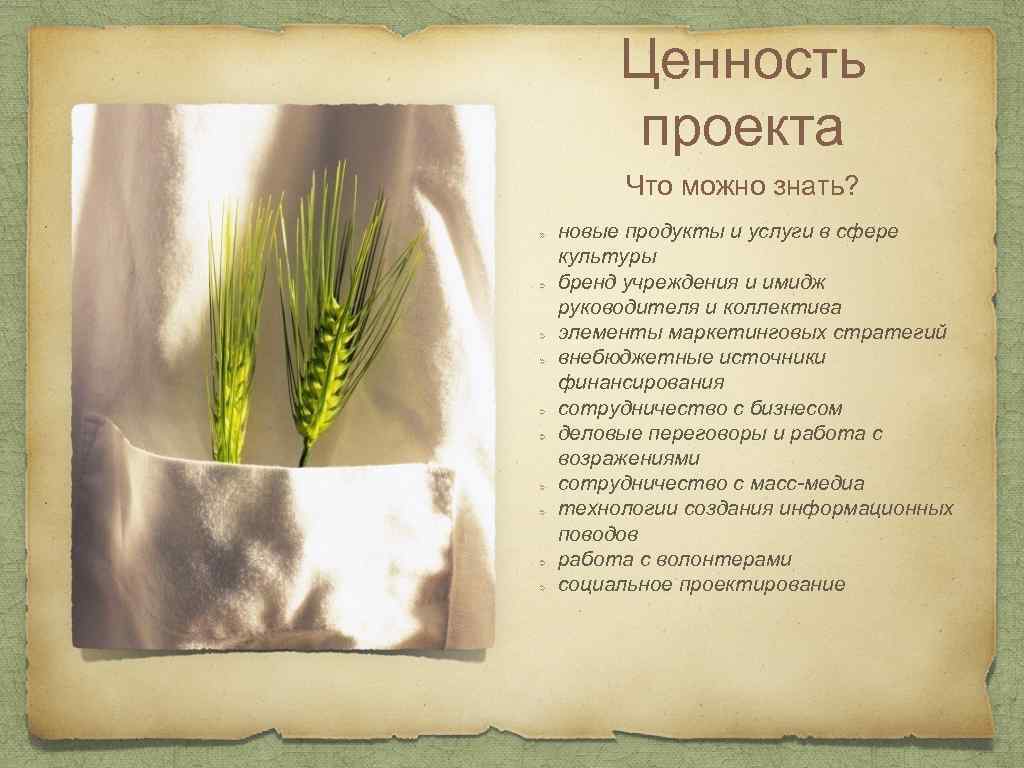 Ценность проекта

Что можно знать?

новые продукты и услуги в сфере культуры
бренд учреждения и имидж руководителя и коллектива
элементы маркетинговых стратегий
внебюджетные источники финансирования
сотрудничество с бизнесом
деловые переговоры и работа с возражениями
сотрудничество с масс-медиа
технологии создания информационных поводов
работа с волонтерами
социальное проектирование